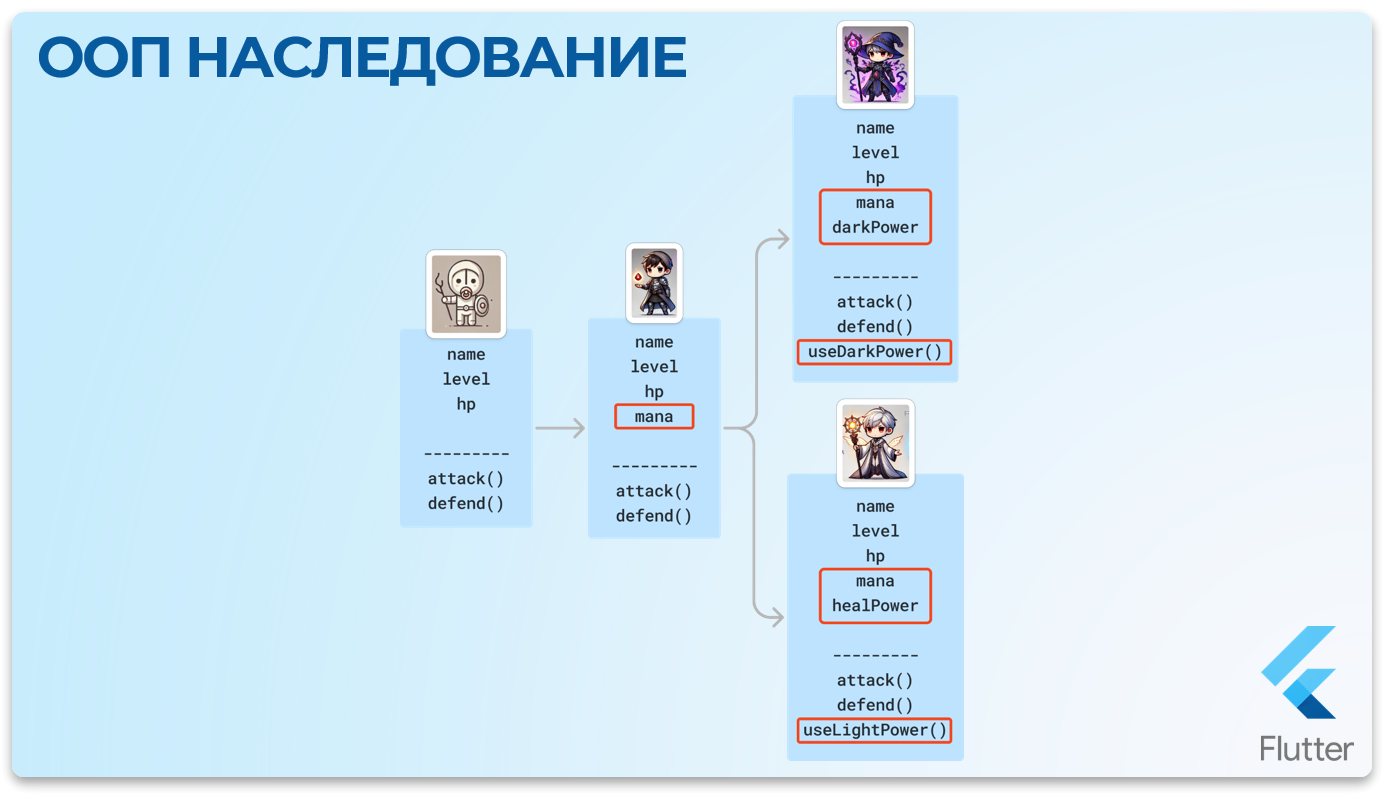 ООП НАСЛЕДОВАНИЕ

name
level
hp

---------
attack()
defend()

name
level
hp
mana

---------
attack()
defend()

name
level
hp
mana
darkPower

---------
attack()
defend()
useDarkPower()

name
level
hp
mana
healPower

---------
attack()
defend()
useLightPower()

Flutter